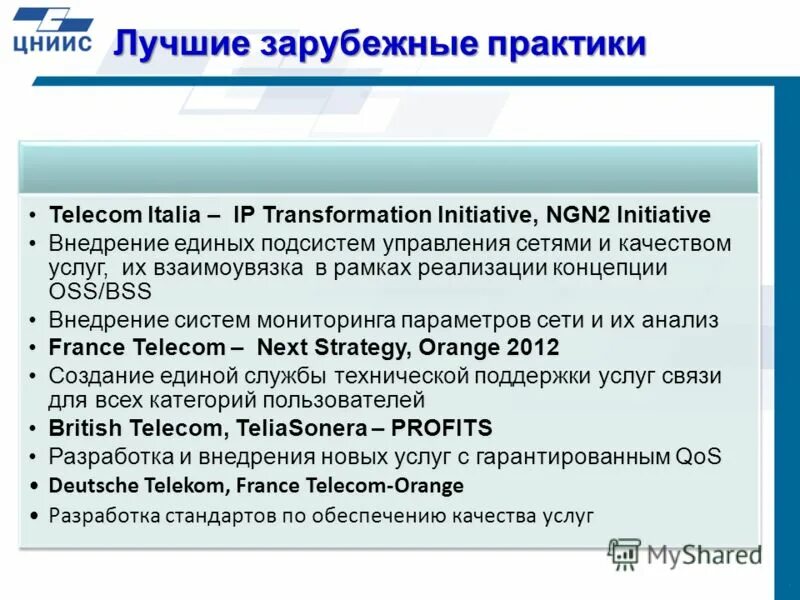 ЦНИИС

Лучшие зарубежные практики

• Telecom Italia – IP Transformation Initiative, NGN2 Initiative
• Внедрение единых подсистем управления сетями и качеством услуг, их взаимоувязка в рамках реализации концепции OSS/BSS
• Внедрение систем мониторинга параметров сети и их анализ
• France Telecom – Next Strategy, Orange 2012
• Создание единой службы технической поддержки услуг связи для всех категорий пользователей
• British Telecom, TeliaSonera – PROFITS
• Разработка и внедрения новых услуг с гарантированным QoS
• Deutsche Telekom, France Telecom-Orange
• Разработка стандартов по обеспечению качества услуг

MyShared